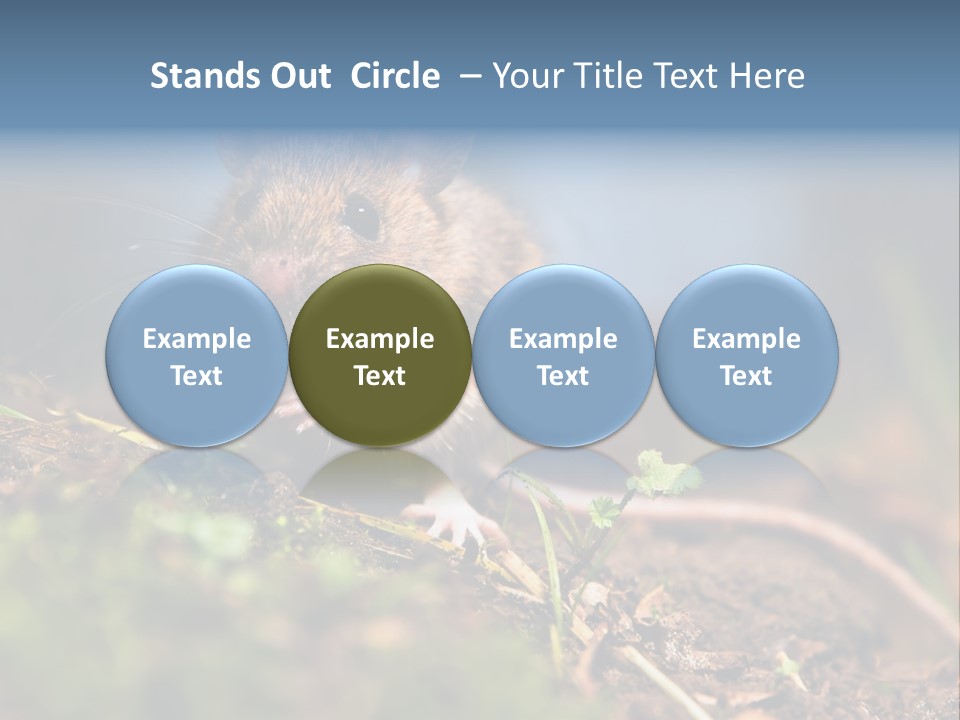 Stands Out Circle – Your Title Text Here

Example Text

Example Text

Example Text

Example Text